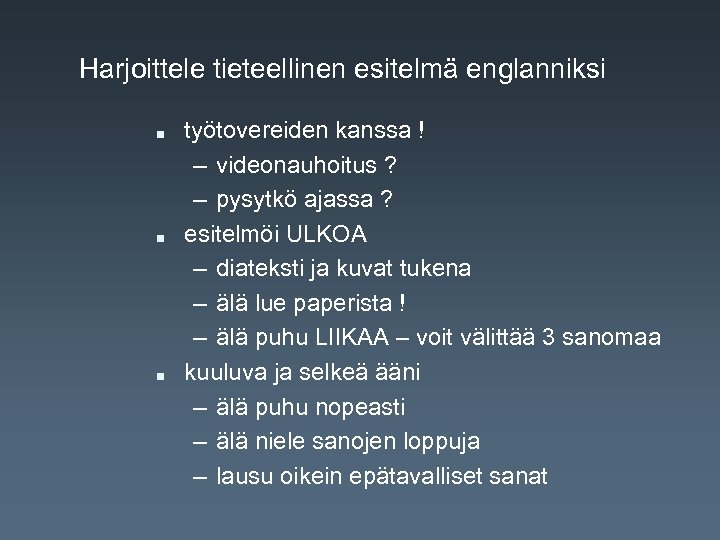 Harjoittele tieteellinen esitelmä englanniksi

- työtovereiden kanssa !
  – videonauhoitus ?
  – pysytkö ajassa ?
- esitelmöi ULKOA
  – diateksti ja kuvat tukena
  – älä lue paperista !
  – älä puhu LIIKAA – voit välittää 3 sanomaa
- kuuluva ja selkeä ääni
  – älä puhu nopeasti
  – älä niele sanojen loppuja
  – lausu oikein epätavalliset sanat